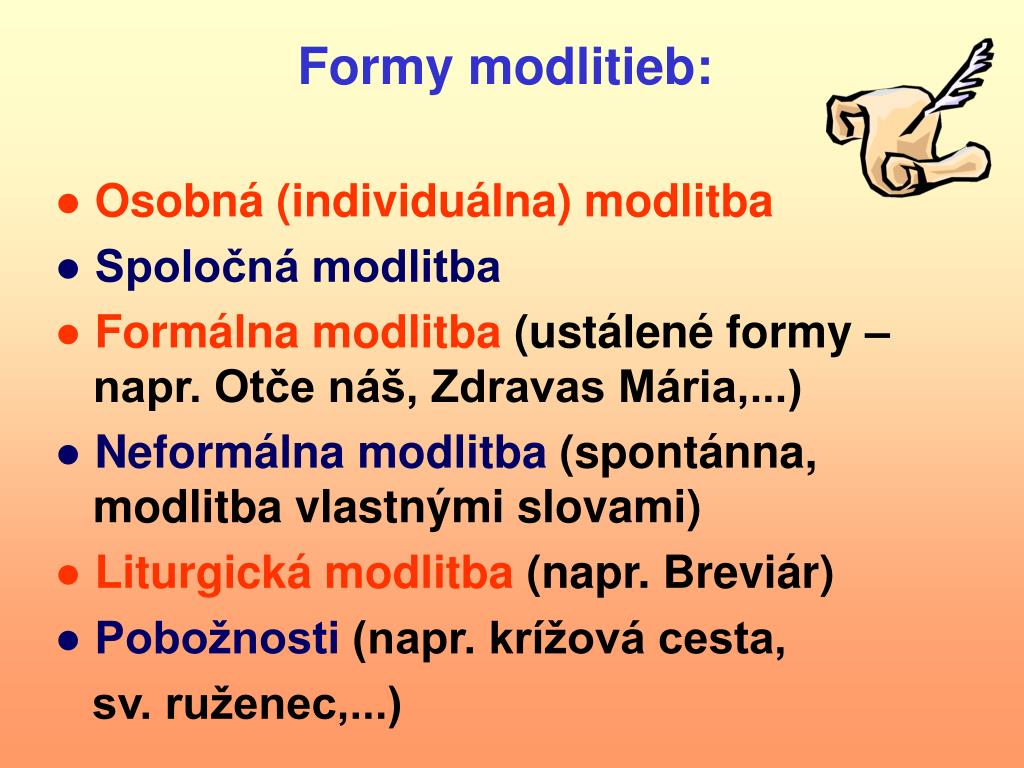 Formy modlitieb:

● Osobná (individuálna) modlitba
● Spoločná modlitba
● Formálna modlitba (ustálené formy – napr. Otče náš, Zdravas Mária,...)
● Neformálna modlitba (spontánna, modlitba vlastnými slovami)
● Liturgická modlitba (napr. Breviár)
● Pobožnosti (napr. krížová cesta, sv. ruženec,...)